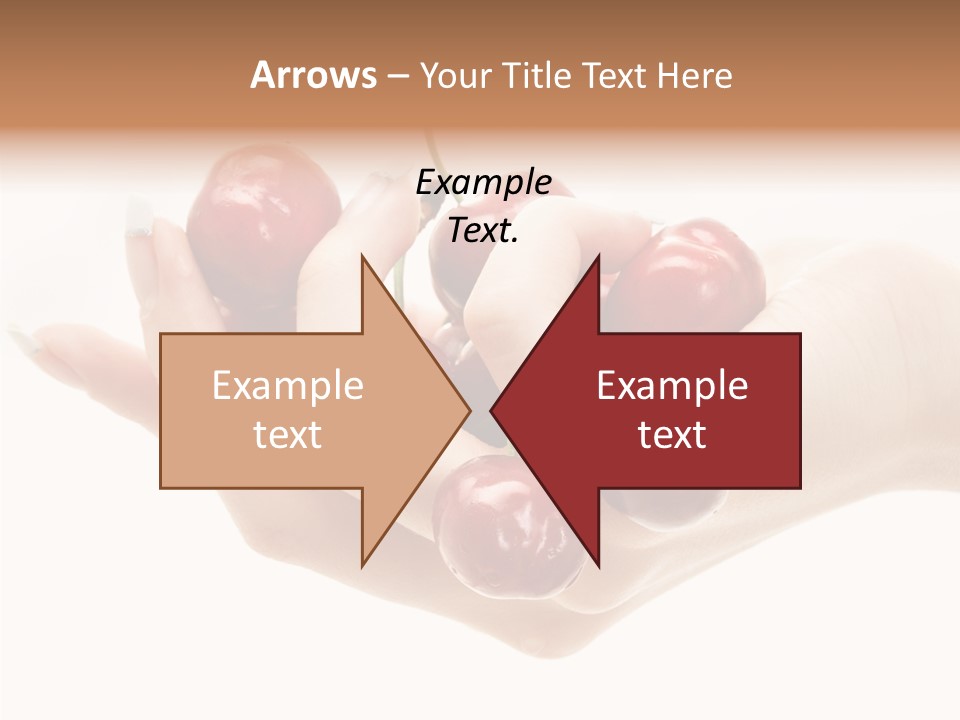 Arrows – Your Title Text Here

Example Text.

Example text

Example text